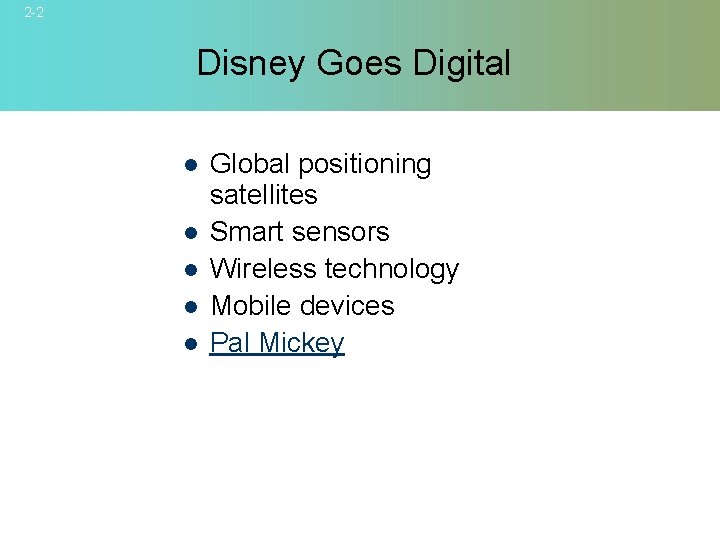 2-2

Disney Goes Digital

- Global positioning satellites
- Smart sensors
- Wireless technology
- Mobile devices
- Pal Mickey